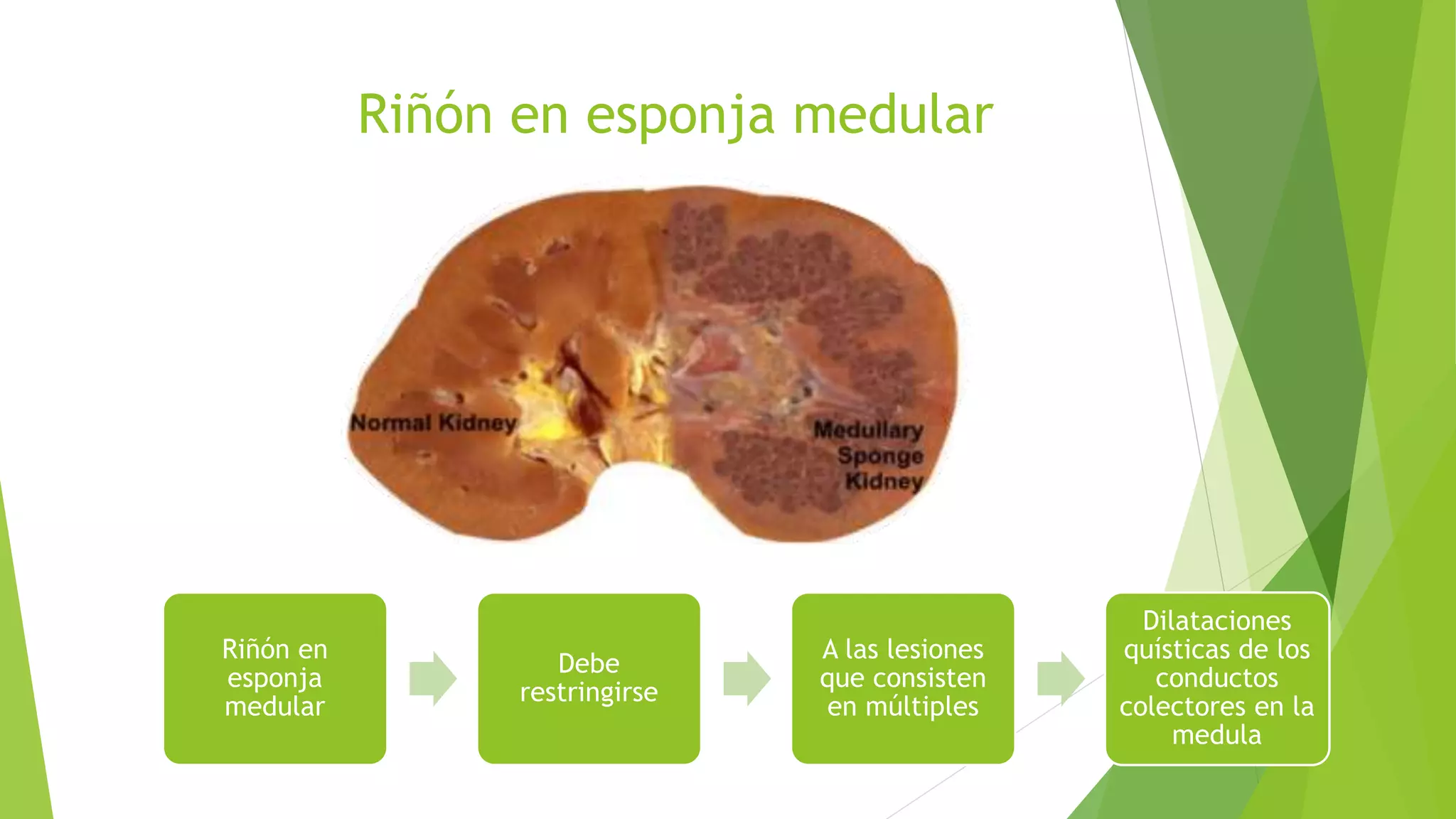 Riñón en esponja medular

Normal Kidney

Medullary Sponge Kidney

Riñón en esponja medular

Debe restringirse

A las lesiones que consisten en múltiples

Dilataciones quísticas de los conductos colectores en la medula